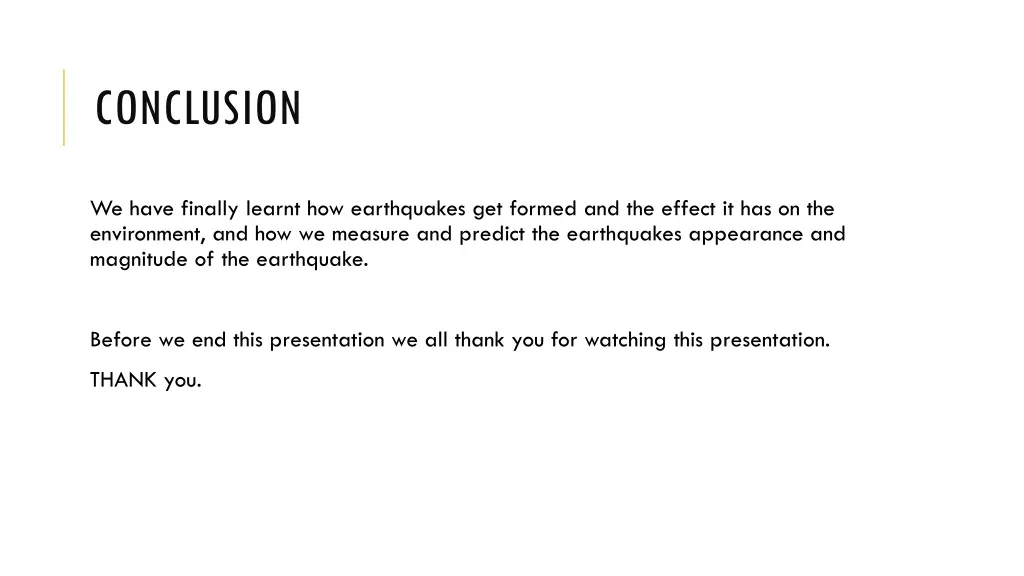 CONCLUSION

We have finally learnt how earthquakes get formed and the effect it has on the environment, and how we measure and predict the earthquakes appearance and magnitude of the earthquake.

Before we end this presentation we all thank you for watching this presentation.

THANK you.